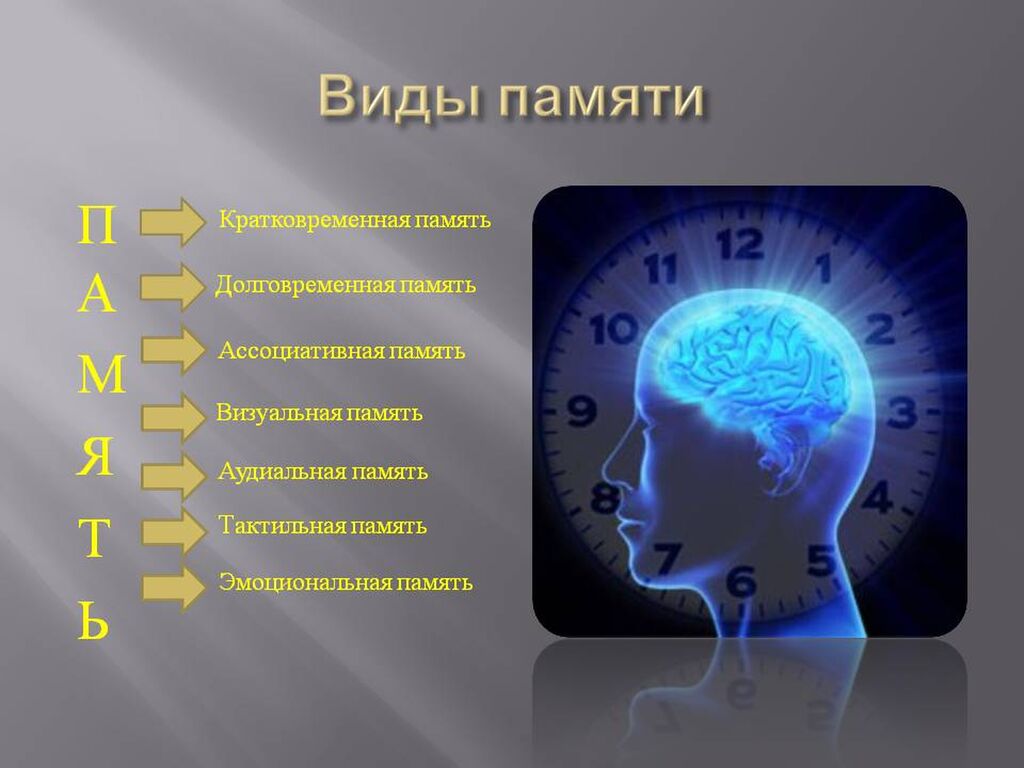 Виды памяти

П
А
М
Я
Т
Ь

Кратковременная память
Долговременная память
Ассоциативная память
Визуальная память
Аудиальная память
Тактильная память
Эмоциональная память

12
1
2
3
4
5
6
7
8
9
10
11